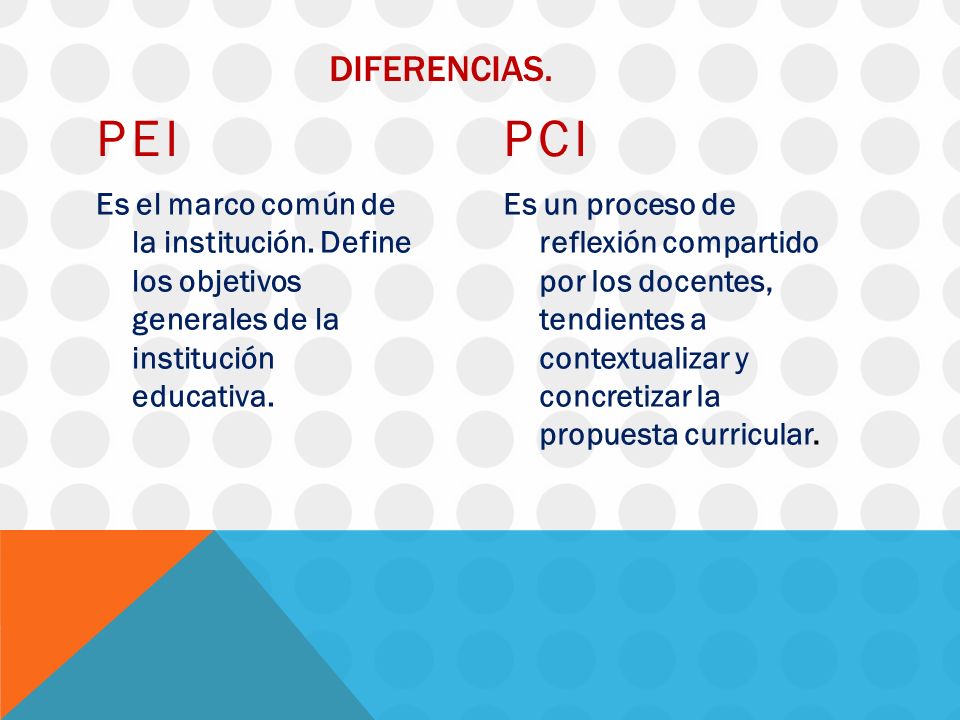 DIFERENCIAS.

PEI

Es el marco común de la institución. Define los objetivos generales de la institución educativa.

PCI

Es un proceso de reflexión compartido por los docentes, tendientes a contextualizar y concretizar la propuesta curricular.